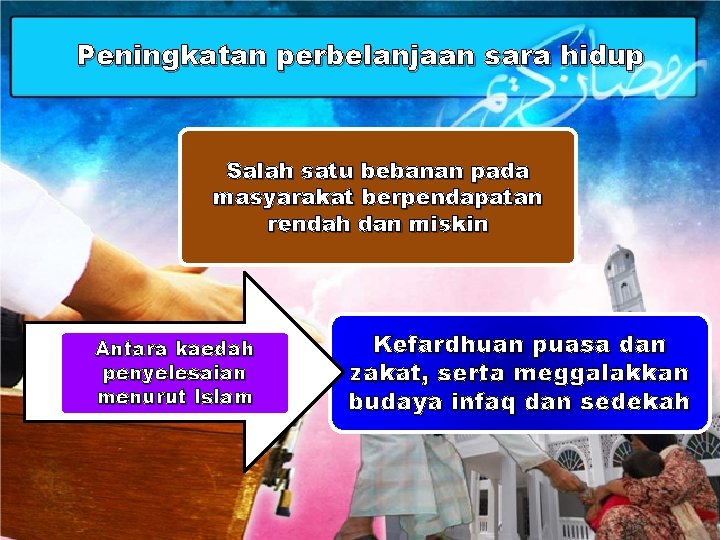 Peningkatan perbelanjaan sara hidup

رمضان كريم

Salah satu bebanan pada masyarakat berpendapatan rendah dan miskin

Antara kaedah penyelesaian menurut Islam

Kefardhuan puasa dan zakat, serta meggalakkan budaya infaq dan sedekah